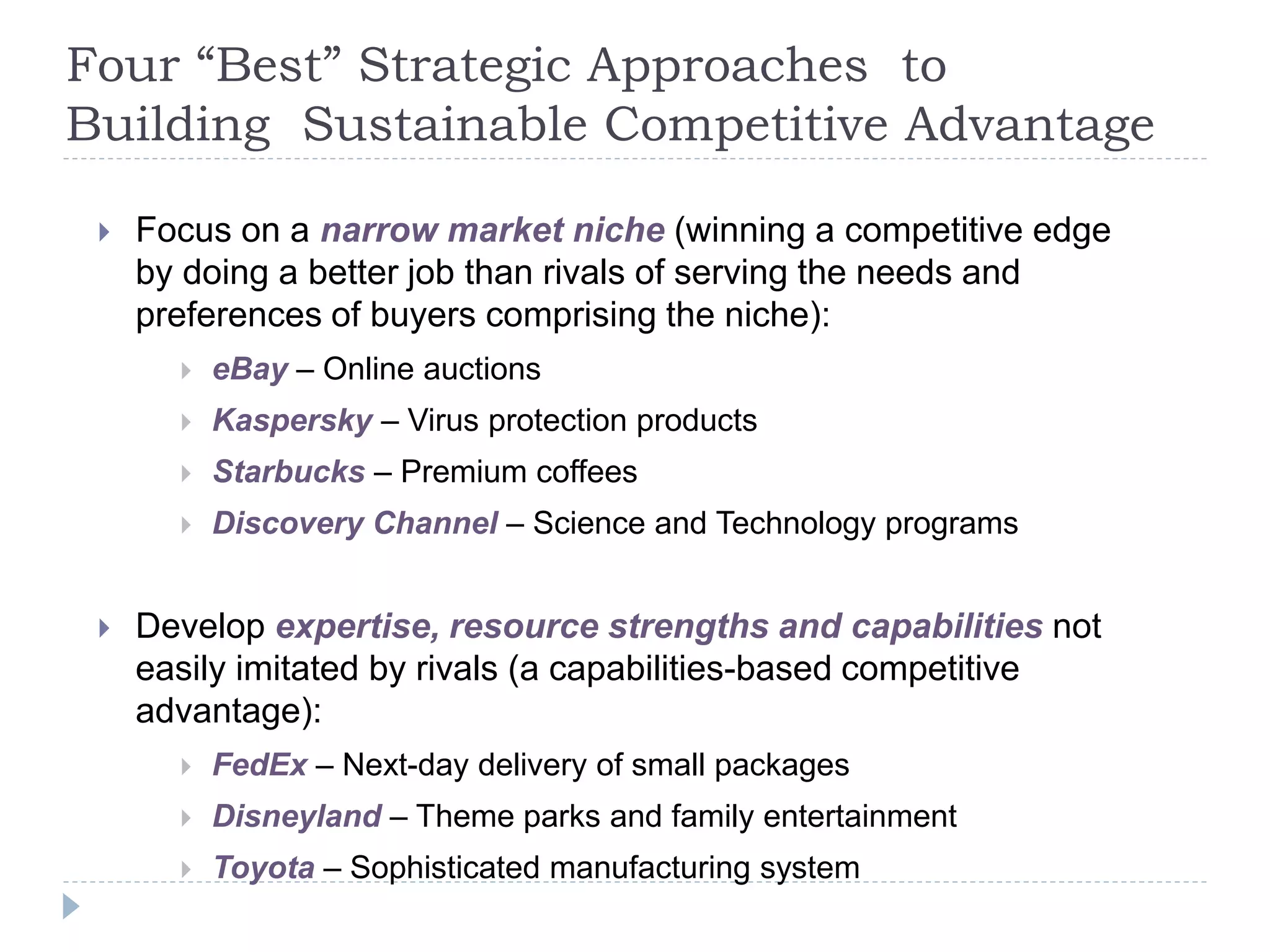 Four “Best” Strategic Approaches to Building Sustainable Competitive Advantage

Focus on a narrow market niche (winning a competitive edge by doing a better job than rivals of serving the needs and preferences of buyers comprising the niche):

eBay – Online auctions

Kaspersky – Virus protection products

Starbucks – Premium coffees

Discovery Channel – Science and Technology programs

Develop expertise, resource strengths and capabilities not easily imitated by rivals (a capabilities-based competitive advantage):

FedEx – Next-day delivery of small packages

Disneyland – Theme parks and family entertainment

Toyota – Sophisticated manufacturing system